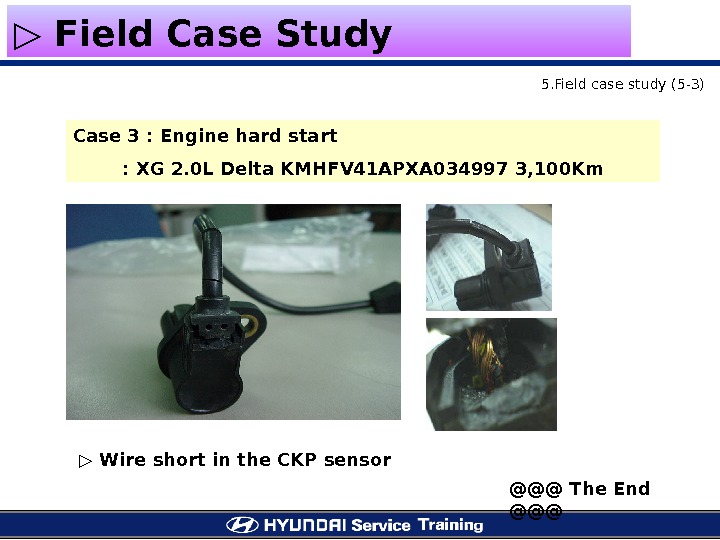 ▷ Field Case Study

5.Field case study (5-3)

Case 3 : Engine hard start
: XG 2.0L Delta KMHFV41APXA034997 3,100Km

▷ Wire short in the CKP sensor

@@@ The End @@@

HYUNDAI Service Training